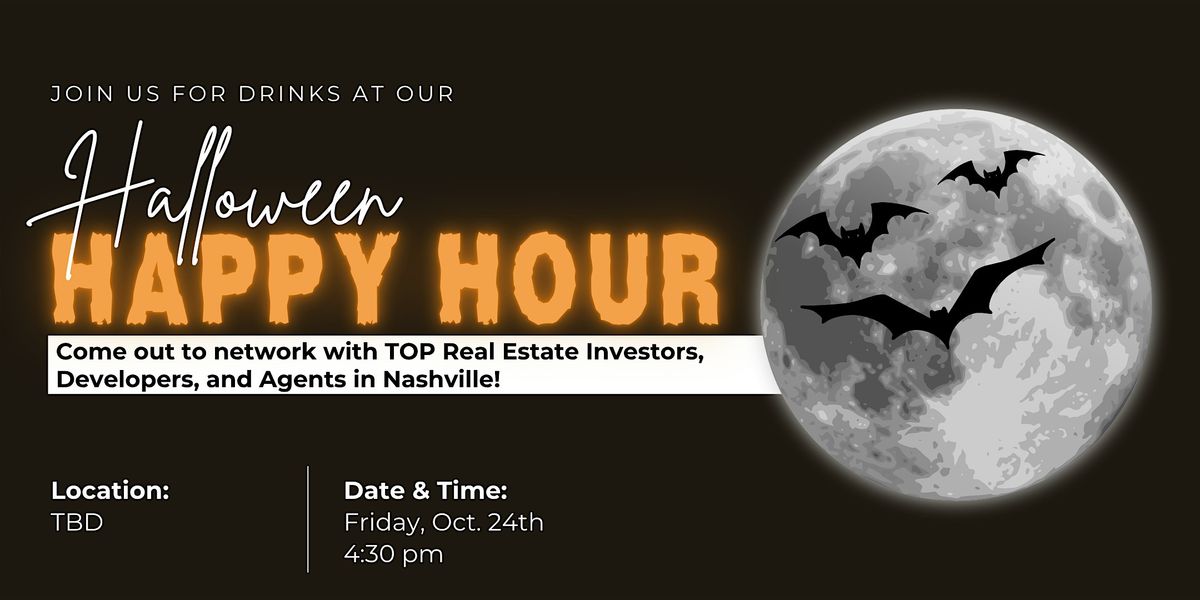 JOIN US FOR DRINKS AT OUR

Halloween
HAPPY HOUR

Come out to network with TOP Real Estate Investors, Developers, and Agents in Nashville!

Location:
TBD

Date & Time:
Friday, Oct. 24th
4:30 pm